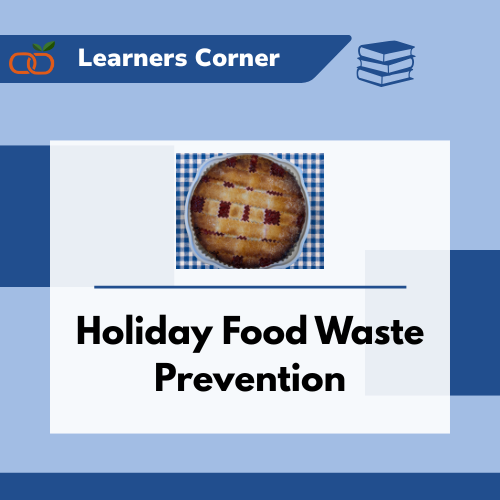 Learners Corner

Holiday Food Waste Prevention